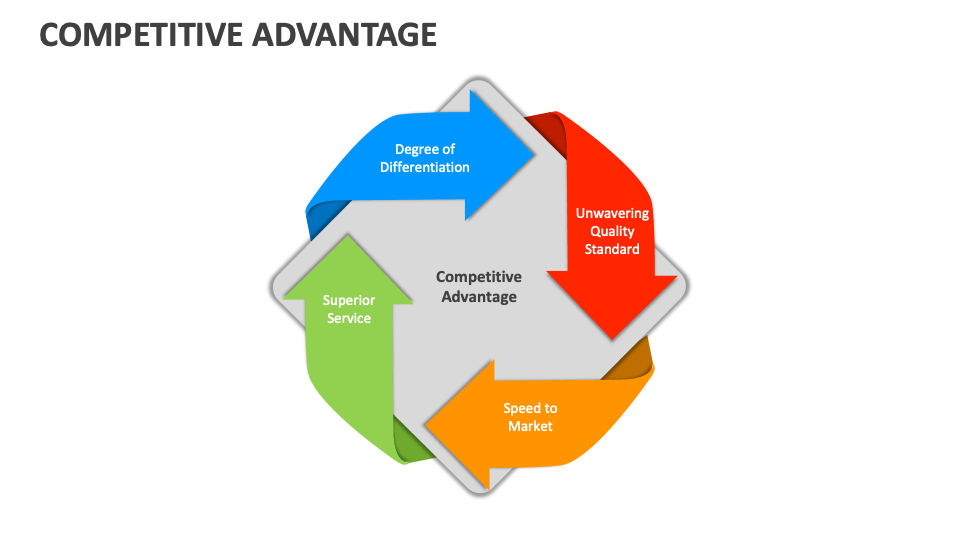 COMPETITIVE ADVANTAGE

Degree of Differentiation

Unwavering Quality Standard

Competitive Advantage

Superior Service

Speed to Market